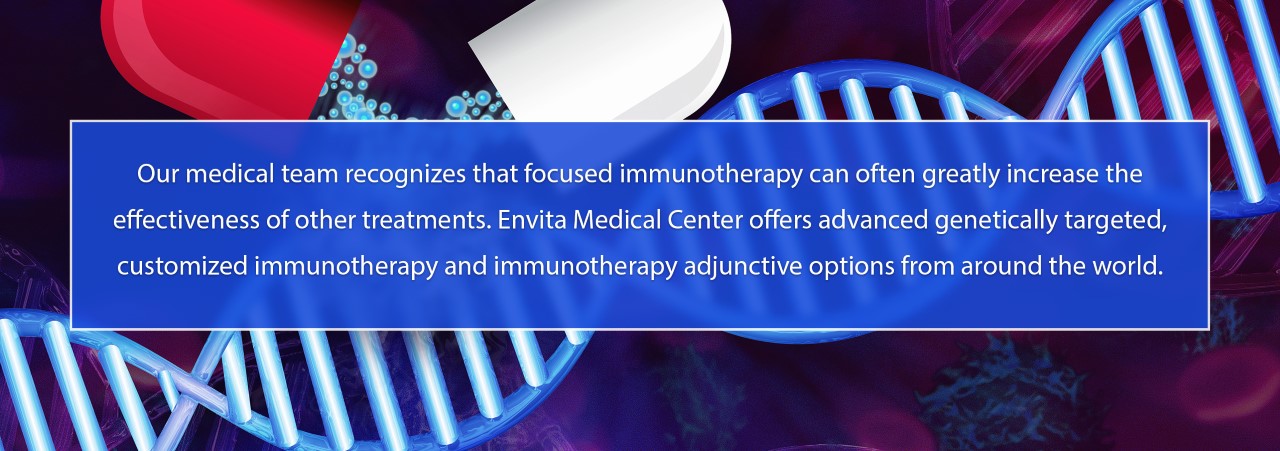 Our medical team recognizes that focused immunotherapy can often greatly increase the effectiveness of other treatments. Envita Medical Center offers advanced genetically targeted, customized immunotherapy and immunotherapy adjunctive options from around the world.